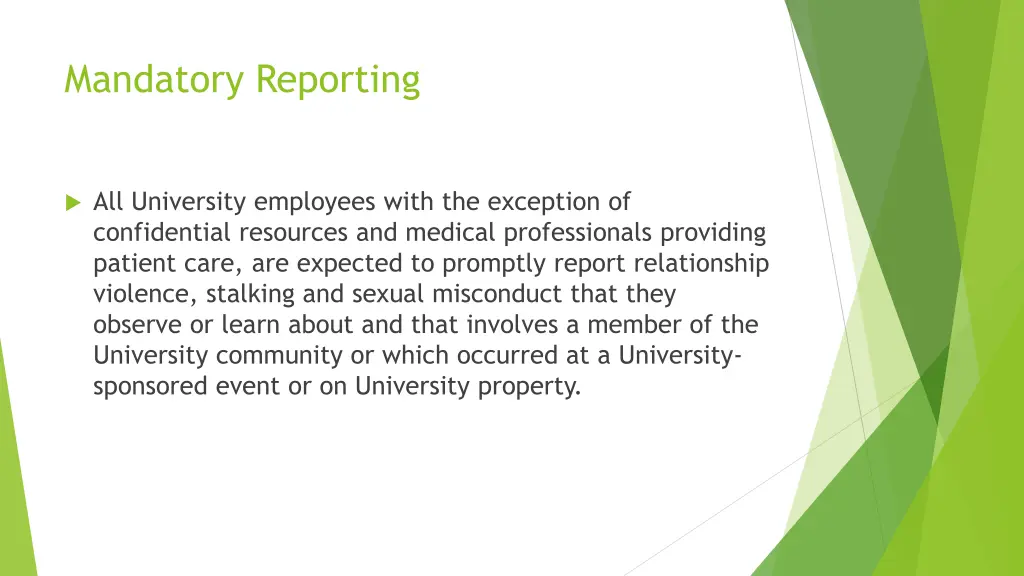 Mandatory Reporting

All University employees with the exception of confidential resources and medical professionals providing patient care, are expected to promptly report relationship violence, stalking and sexual misconduct that they observe or learn about and that involves a member of the University community or which occurred at a University-sponsored event or on University property.